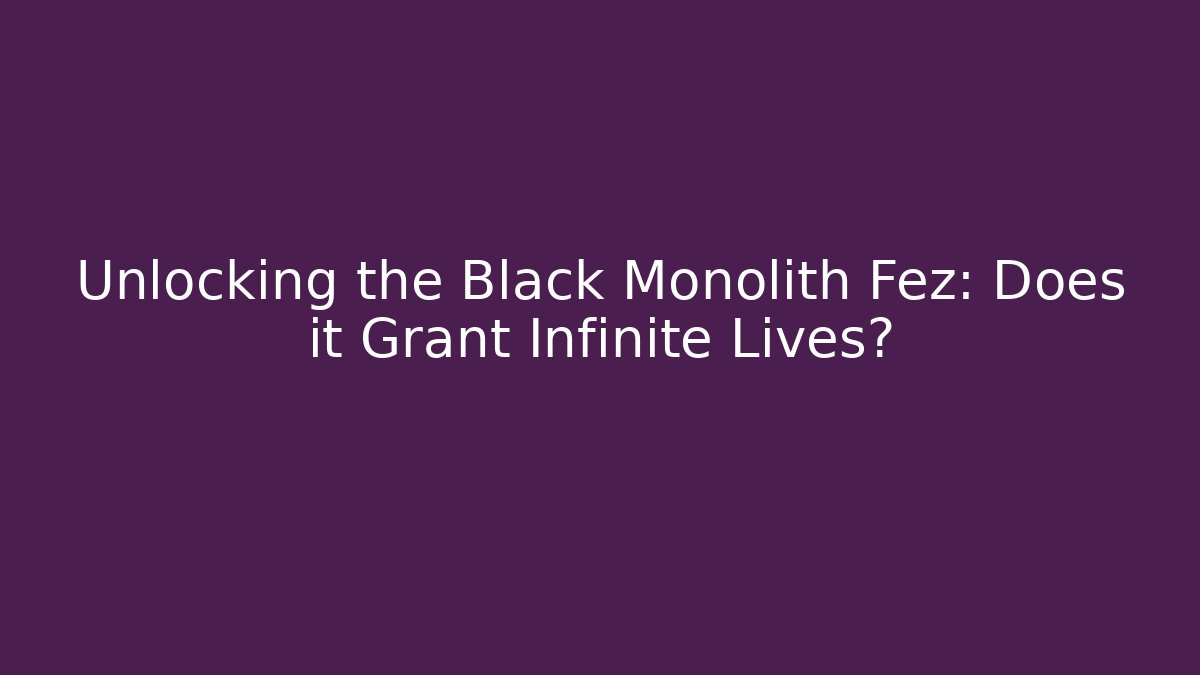 Unlocking the Black Monolith Fez: Does it Grant Infinite Lives?